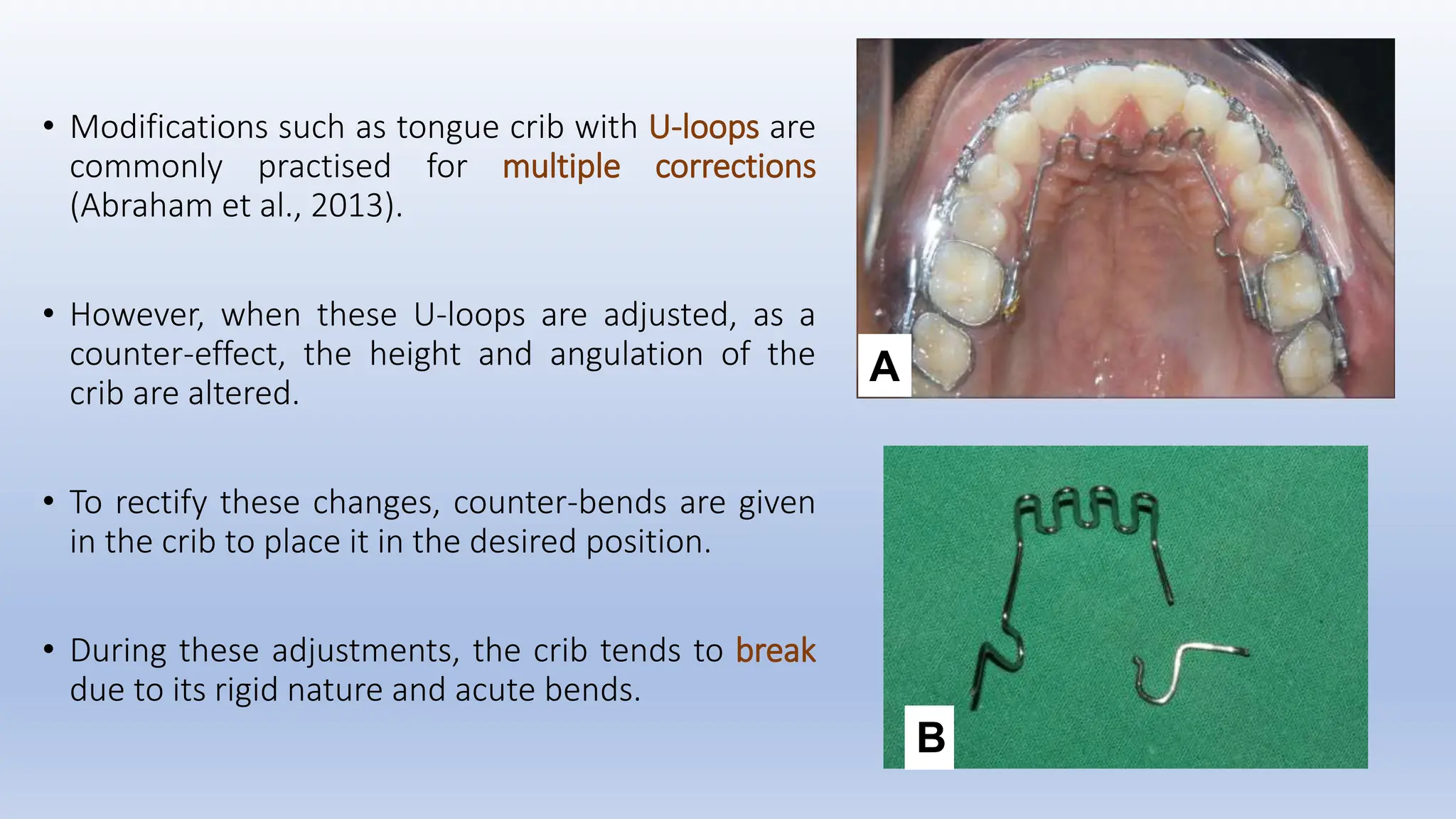 • Modifications such as tongue crib with U-loops are commonly practised for multiple corrections (Abraham et al., 2013).

• However, when these U-loops are adjusted, as a counter-effect, the height and angulation of the crib are altered.

• To rectify these changes, counter-bends are given in the crib to place it in the desired position.

• During these adjustments, the crib tends to break due to its rigid nature and acute bends.

A

B